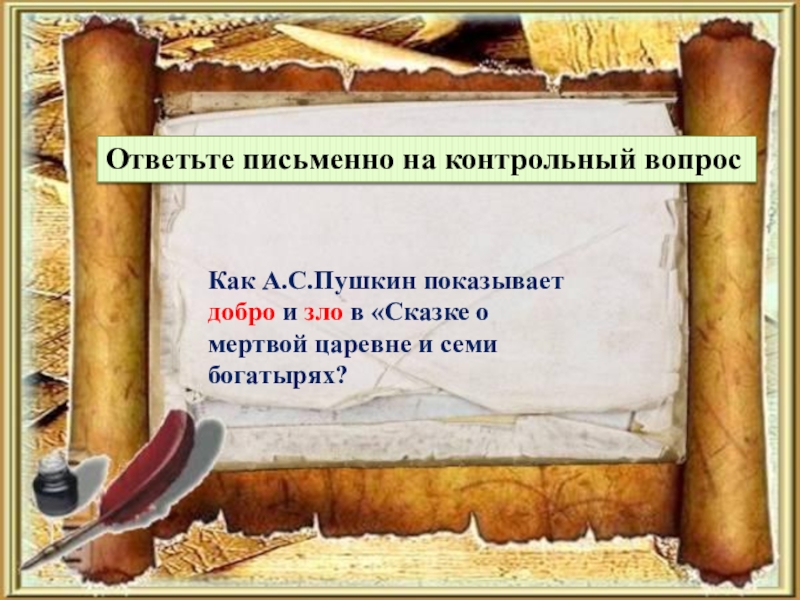 Ответьте письменно на контрольный вопрос

Как А.С.Пушкин показывает добро и зло в «Сказке о мертвой царевне и семи богатырях?